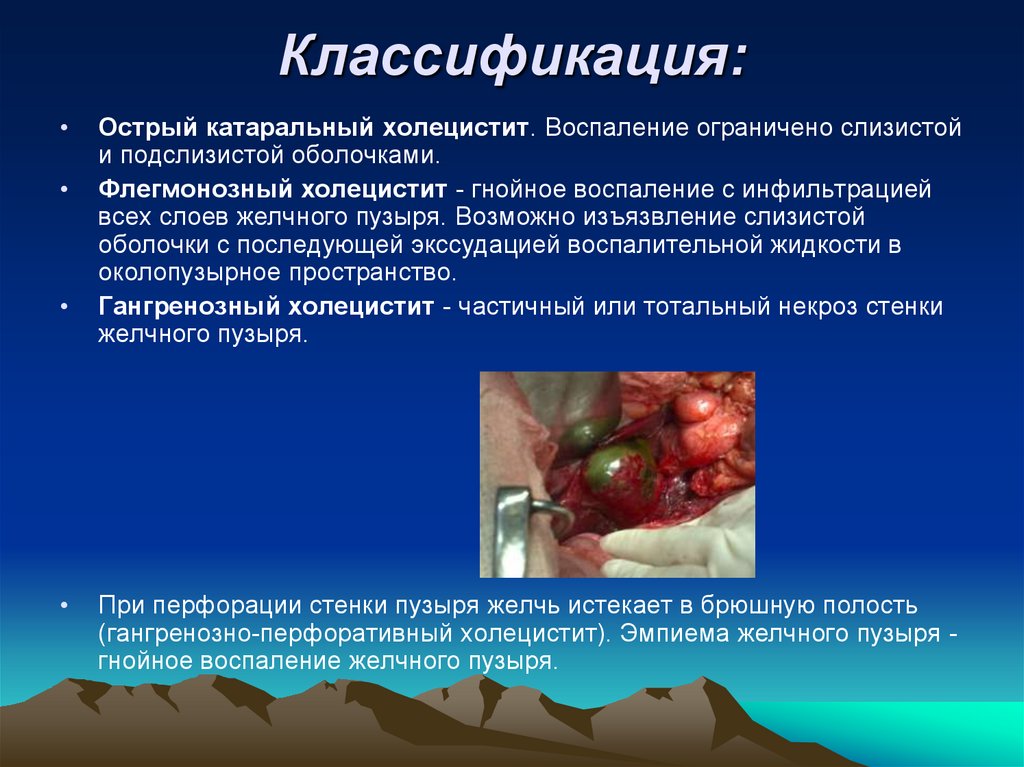 Классификация:

• Острый катаральный холецистит. Воспаление ограничено слизистой и подслизистой оболочками.

• Флегмонозный холецистит - гнойное воспаление с инфильтрацией всех слоев желчного пузыря. Возможно изъязвление слизистой оболочки с последующей экссудацией воспалительной жидкости в околопузырное пространство.

• Гангренозный холецистит - частичный или тотальный некроз стенки желчного пузыря.

• При перфорации стенки пузыря желчь истекает в брюшную полость (гангренозно-перфоративный холецистит). Эмпиема желчного пузыря - гнойное воспаление желчного пузыря.